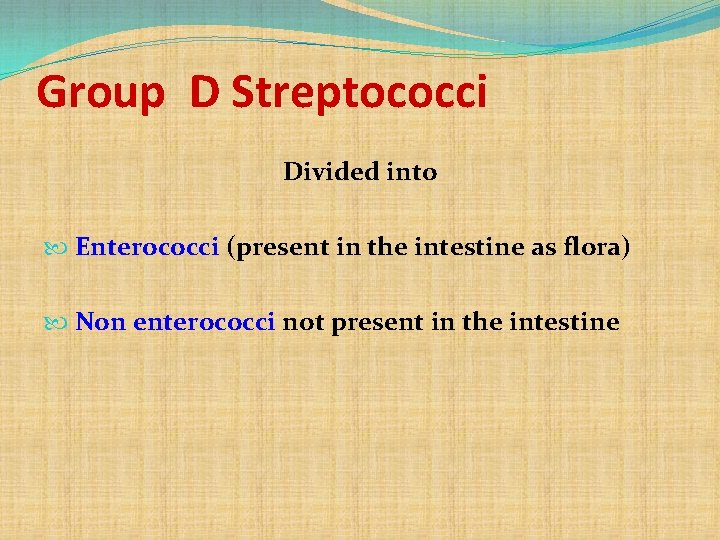 Group D Streptococci

Divided into

Enterococci (present in the intestine as flora)

Non enterococci not present in the intestine